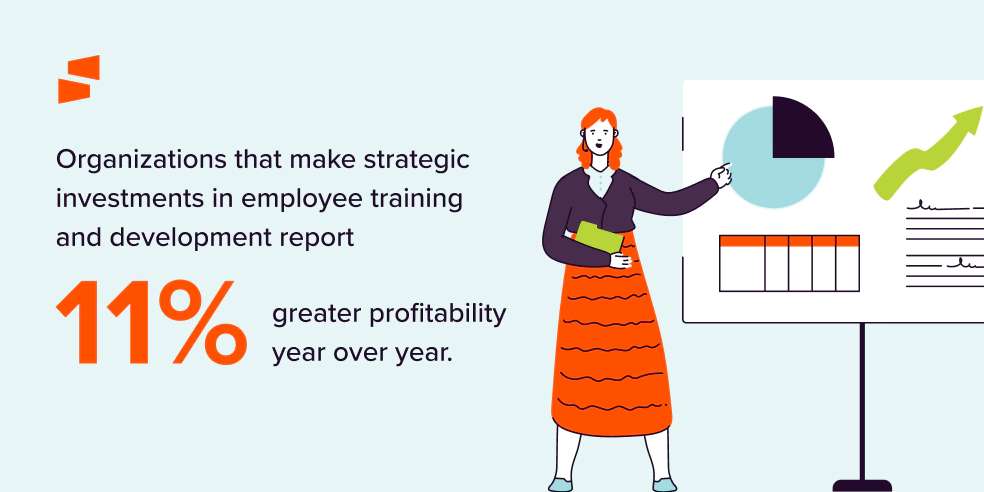 Organizations that make strategic investments in employee training and development report

11% greater profitability year over year.